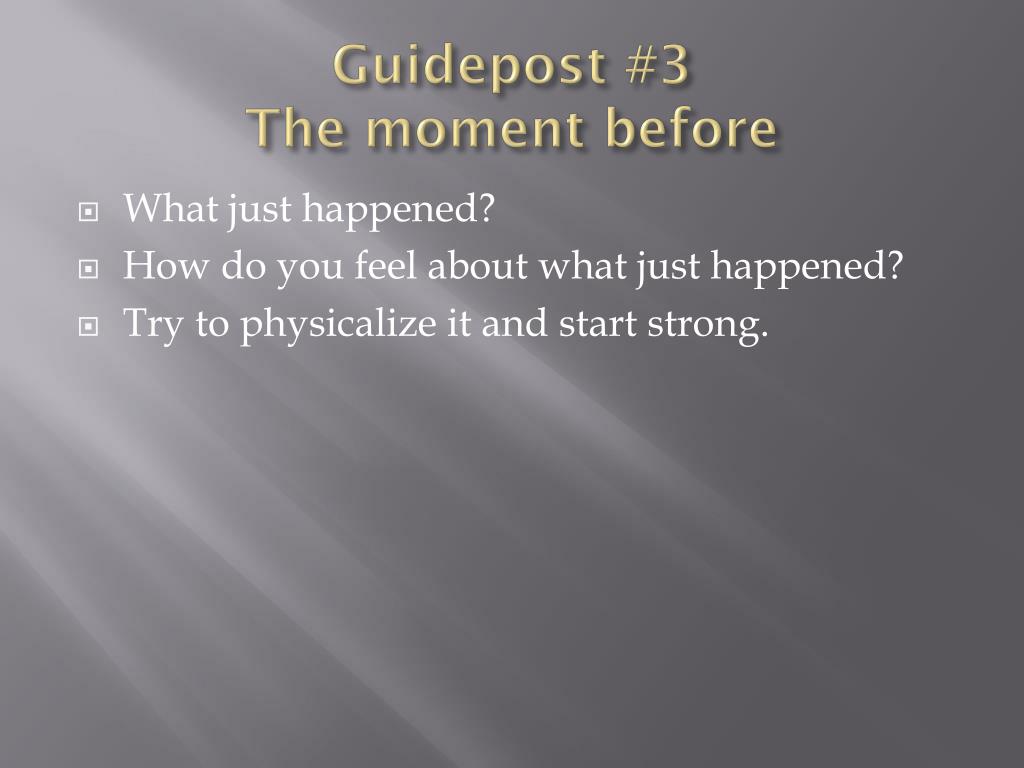 Guidepost #3
The moment before

What just happened?
How do you feel about what just happened?
Try to physicalize it and start strong.